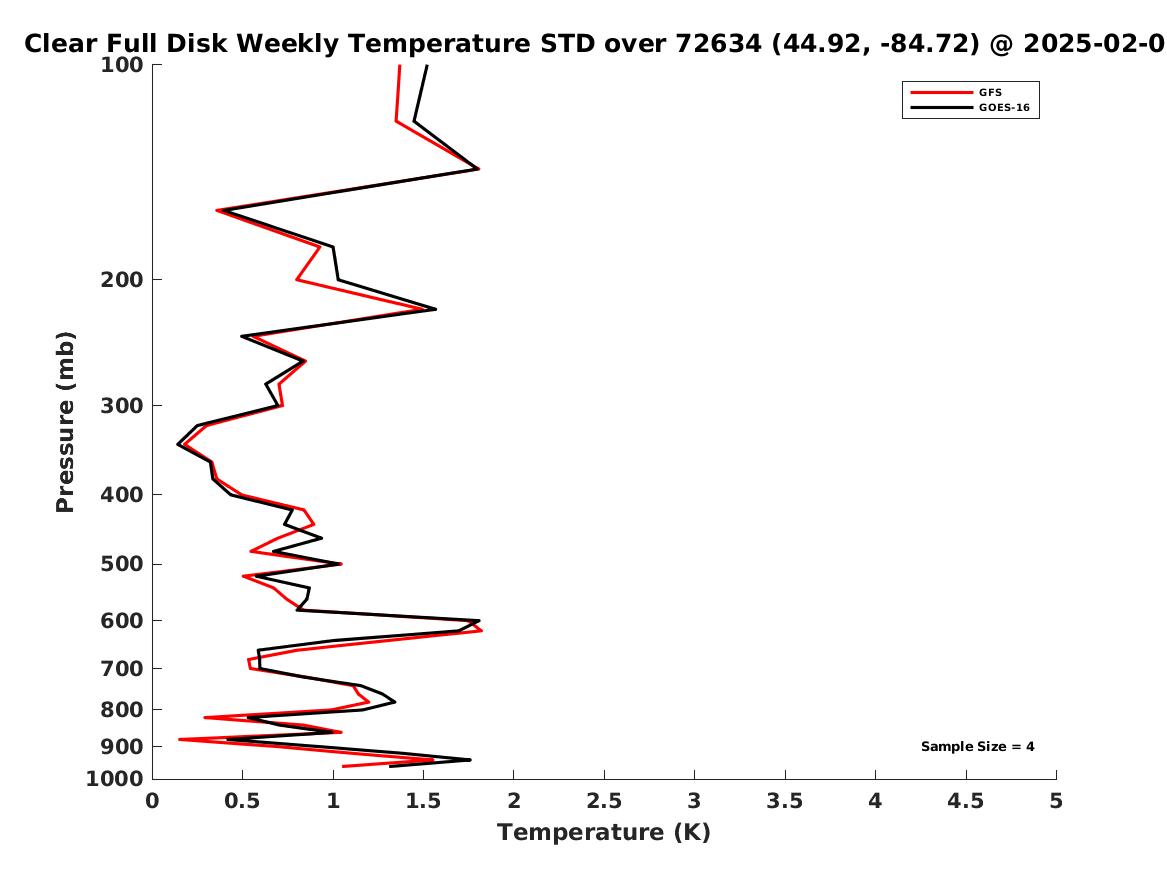 Clear Full Disk Weekly Temperature STD over 72634 (44.92, -84.72) @ 2025-02-0

GFS
GOES-16

Pressure (mb)

100
200
300
400
500
600
700
800
900
1000

Sample Size = 4

0 0.5 1 1.5 2 2.5 3 3.5 4 4.5 5

Temperature (K)